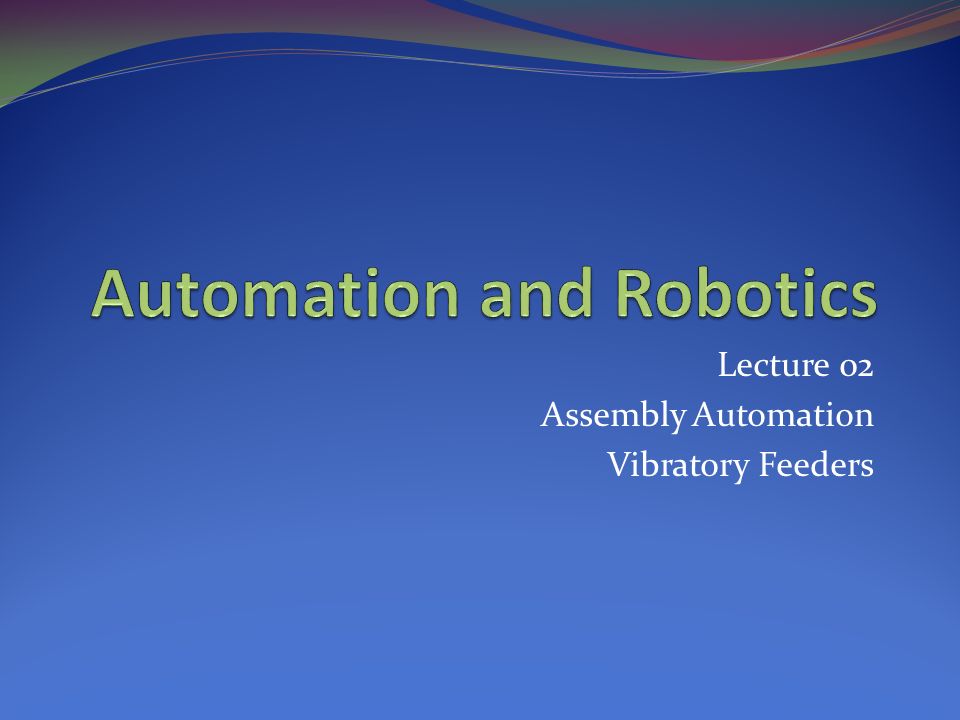 Automation and Robotics

Lecture 02
Assembly Automation
Vibratory Feeders